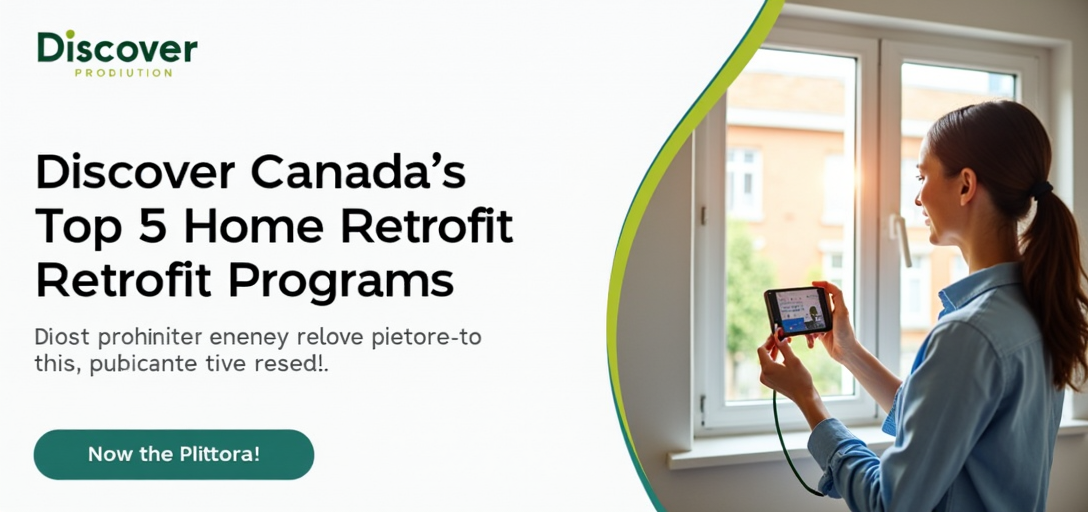 Discover
PRODIUTION

Discover Canada's Top 5 Home Retrofit Retrofit Programs

Diost prohiniter eneney relove pietore-to this, pubicante tive resed!.

Now the Plittora!